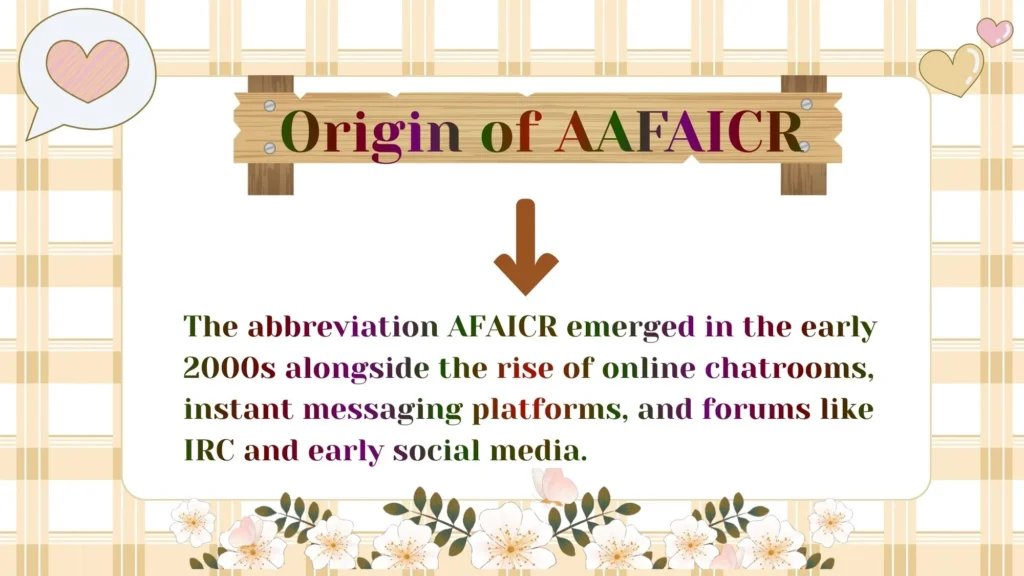 Origin of AAFAICR

The abbreviation AFAICR emerged in the early 2000s alongside the rise of online chatrooms, instant messaging platforms, and forums like IRC and early social media.